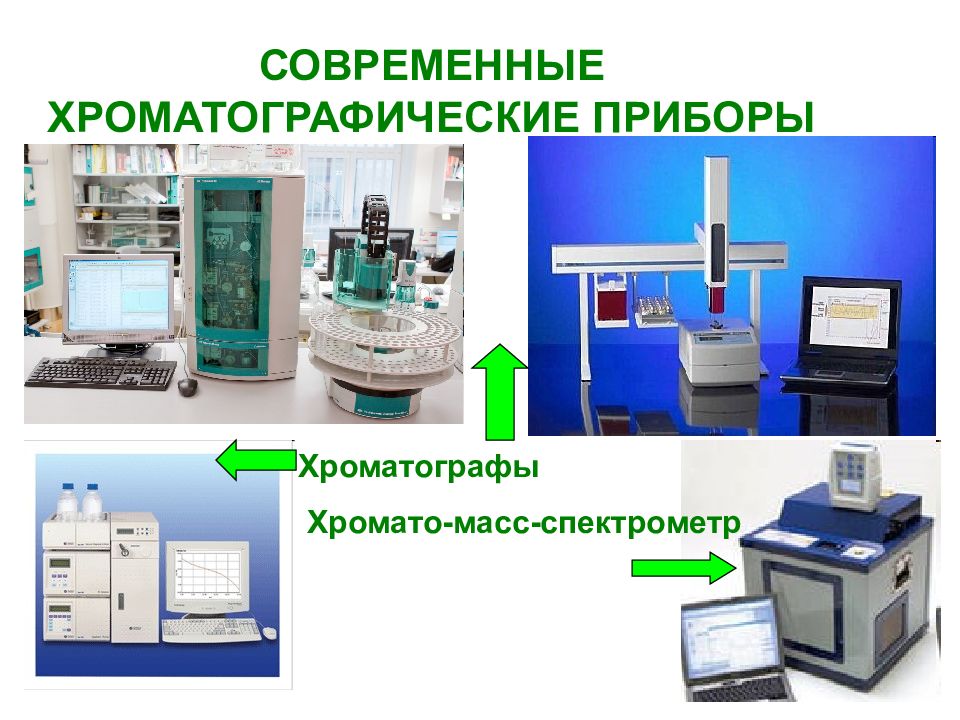 СОВРЕМЕННЫЕ ХРОМАТОГРАФИЧЕСКИЕ ПРИБОРЫ

Хроматографы

Хромато-масс-спектрометр